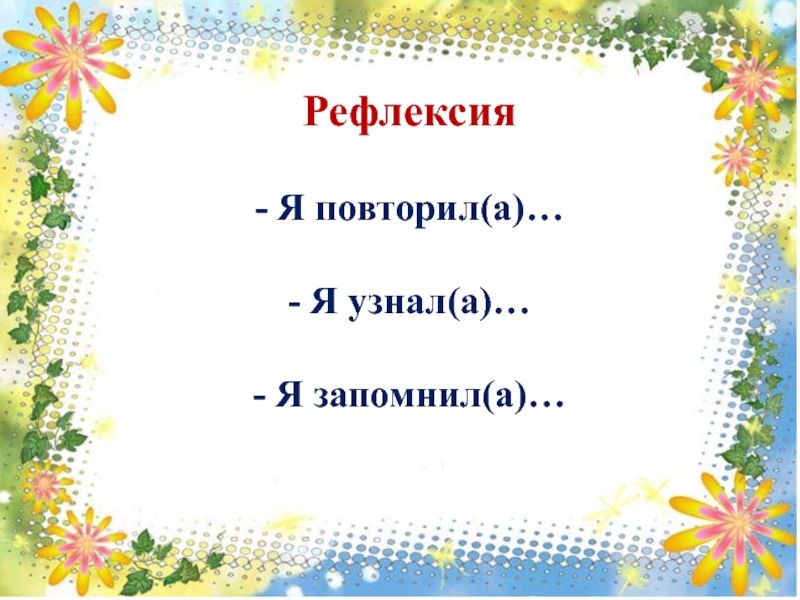 Рефлексия

- Я повторил(а)…

- Я узнал(а)…

- Я запомнил(а)…